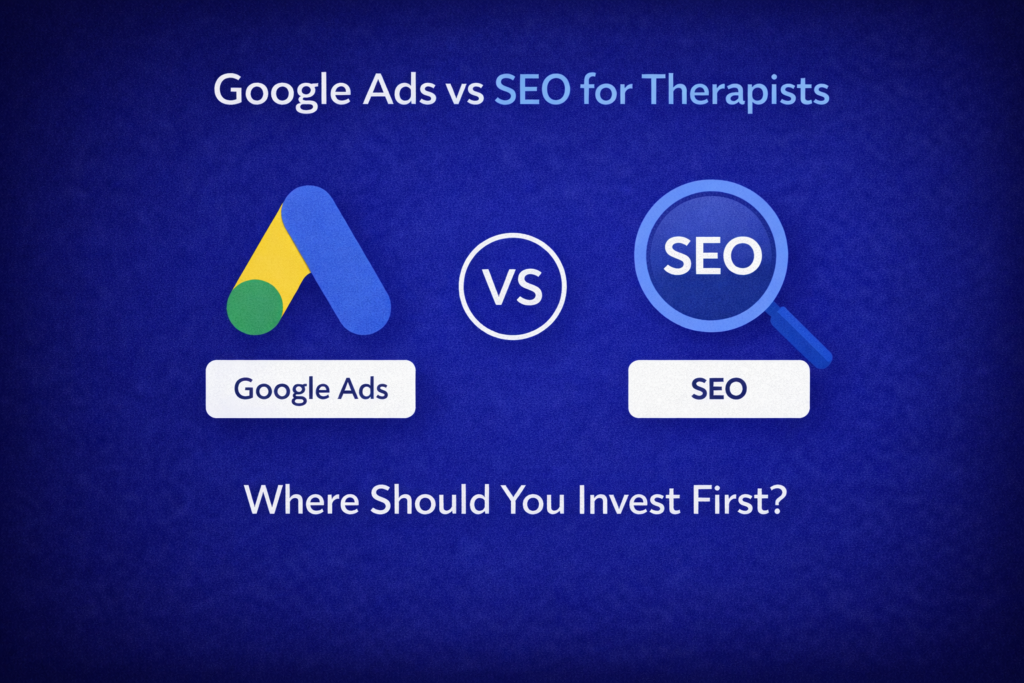 Google Ads vs SEO for Therapists

VS

SEO

Google Ads

SEO

Where Should You Invest First?